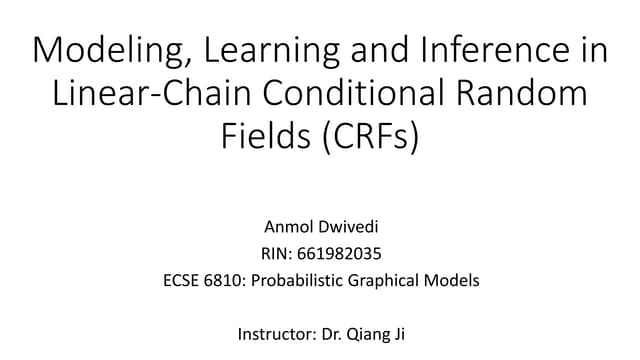 Modeling, Learning and Inference in Linear-Chain Conditional Random Fields (CRFs)

Anmol Dwivedi
RIN: 661982035
ECSE 6810: Probabilistic Graphical Models

Instructor: Dr. Qiang Ji